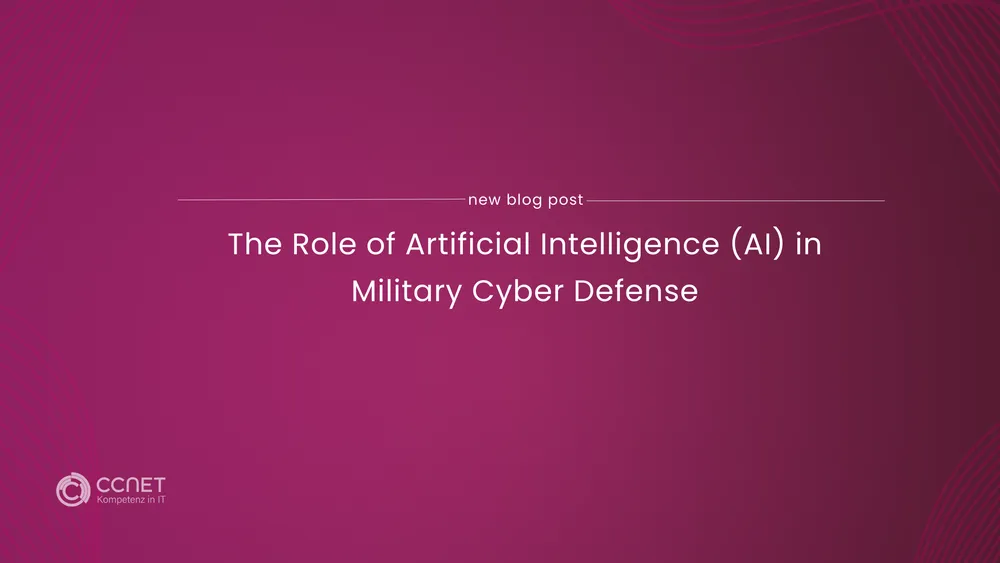 new blog post

The Role of Artificial Intelligence (AI) in Military Cyber Defense

CCNET
Kompetenz in IT